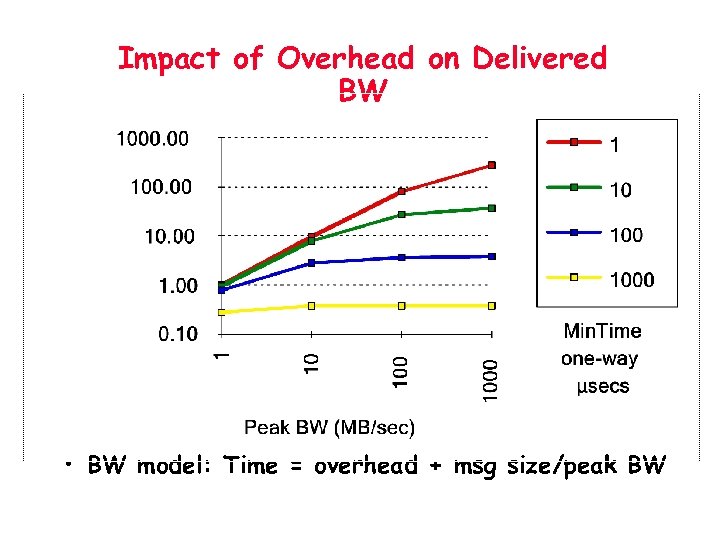 Impact of Overhead on Delivered BW

1000.00
100.00
10.00
1.00
0.10

1
10
100
1000

Peak BW (MB/sec)

1
10
100
1000

MinTime one-way µsecs

• BW model: Time = overhead + msg size/peak BW